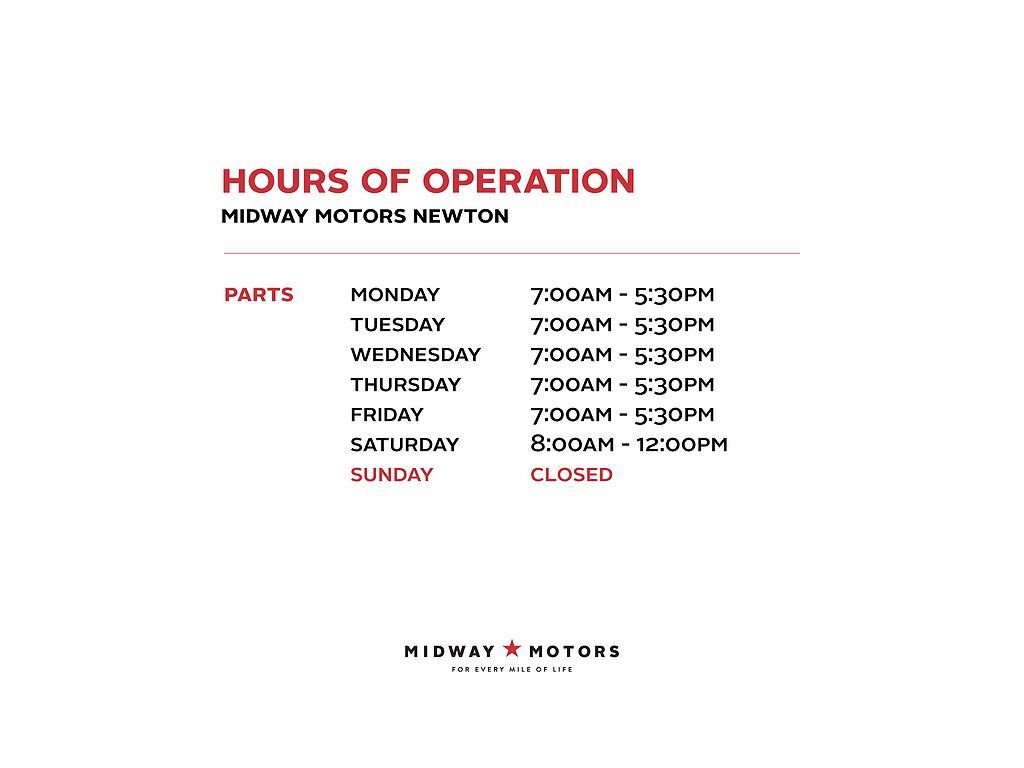 HOURS OF OPERATION
MIDWAY MOTORS NEWTON

PARTS
MONDAY 7:00AM - 5:30PM
TUESDAY 7:00AM - 5:30PM
WEDNESDAY 7:00AM - 5:30PM
THURSDAY 7:00AM - 5:30PM
FRIDAY 7:00AM - 5:30PM
SATURDAY 8:00AM - 12:00PM
SUNDAY CLOSED

MIDWAY ★ MOTORS
FOR EVERY MILE OF LIFE